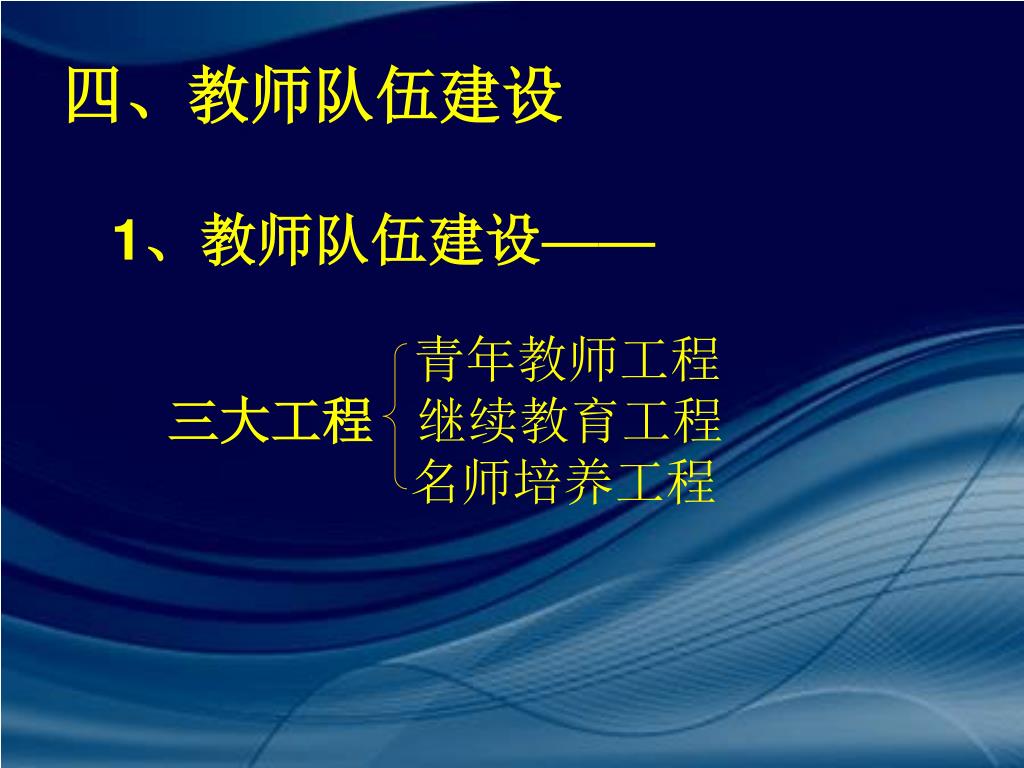 四、教师队伍建设

1、教师队伍建设——

三大工程

青年教师工程
继续教育工程
名师培养工程